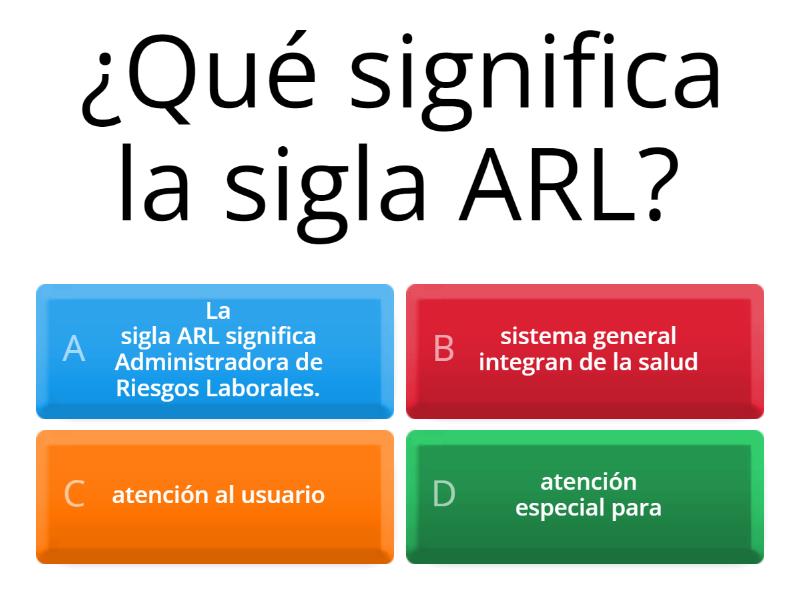 ¿Qué significa la sigla ARL?

A La sigla ARL significa Administradora de Riesgos Laborales.

B sistema general integran de la salud

C atención al usuario

D atención especial para